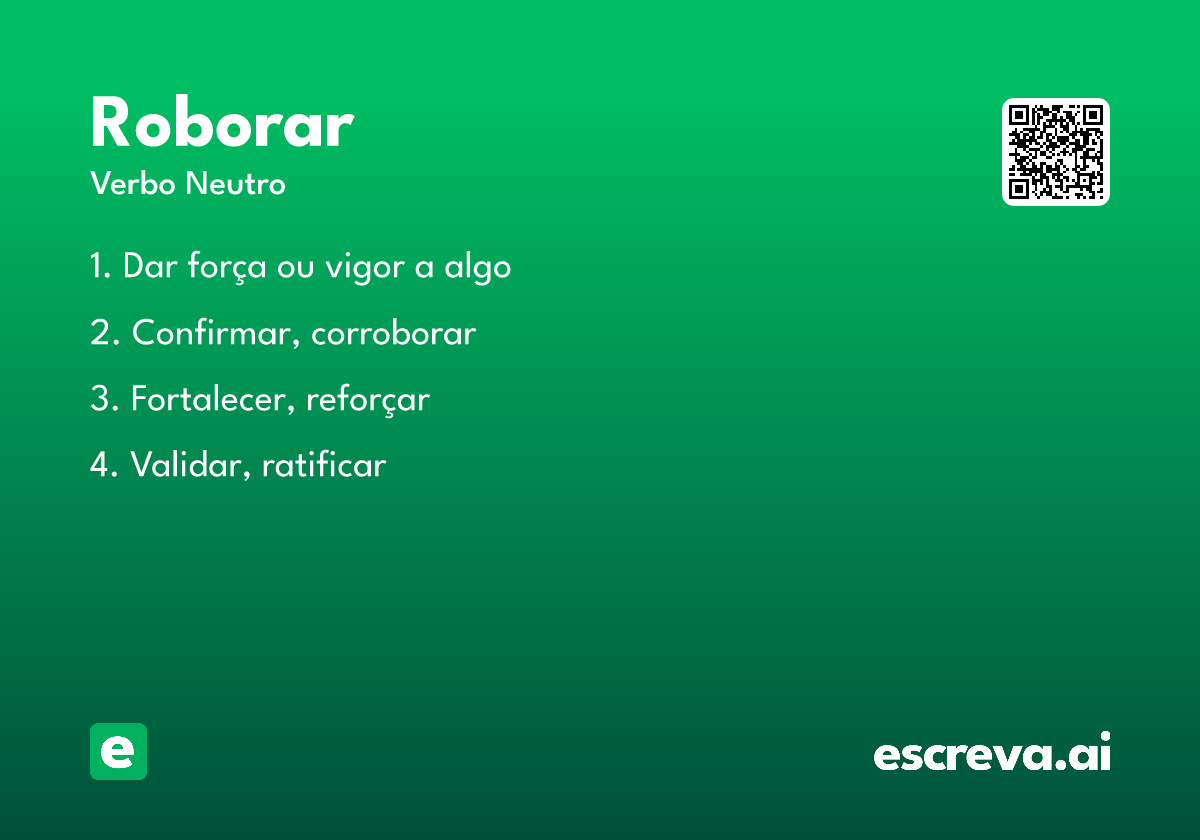 Roborar
Verbo Neutro

1. Dar força ou vigor a algo

2. Confirmar, corroborar

3. Fortalecer, reforçar

4. Validar, ratificar

e

escreva.ai